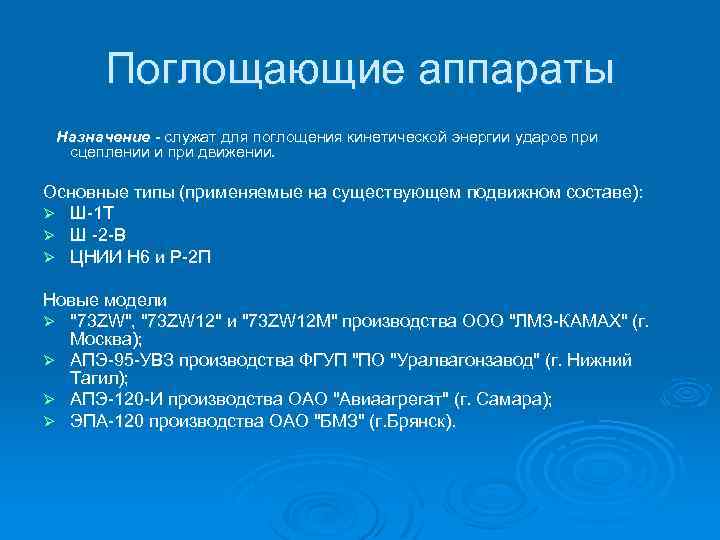 Поглощающие аппараты

Назначение - служат для поглощения кинетической энергии ударов при сцеплении и при движении.

Основные типы (применяемые на существующем подвижном составе):
➢ Ш-1Т
➢ Ш -2-В
➢ ЦНИИ Н6 и Р-2П

Новые модели
➢ "73ZW", "73ZW12" и "73ZW12M" производства ООО "ЛМЗ-КАМАХ" (г. Москва);
➢ АПЭ-95-УВЗ производства ФГУП "ПО "Уралвагонзавод" (г. Нижний Тагил);
➢ АПЭ-120-И производства ОАО "Авиаагрегат" (г. Самара);
➢ ЭПА-120 производства ОАО "БМЗ" (г.Брянск).